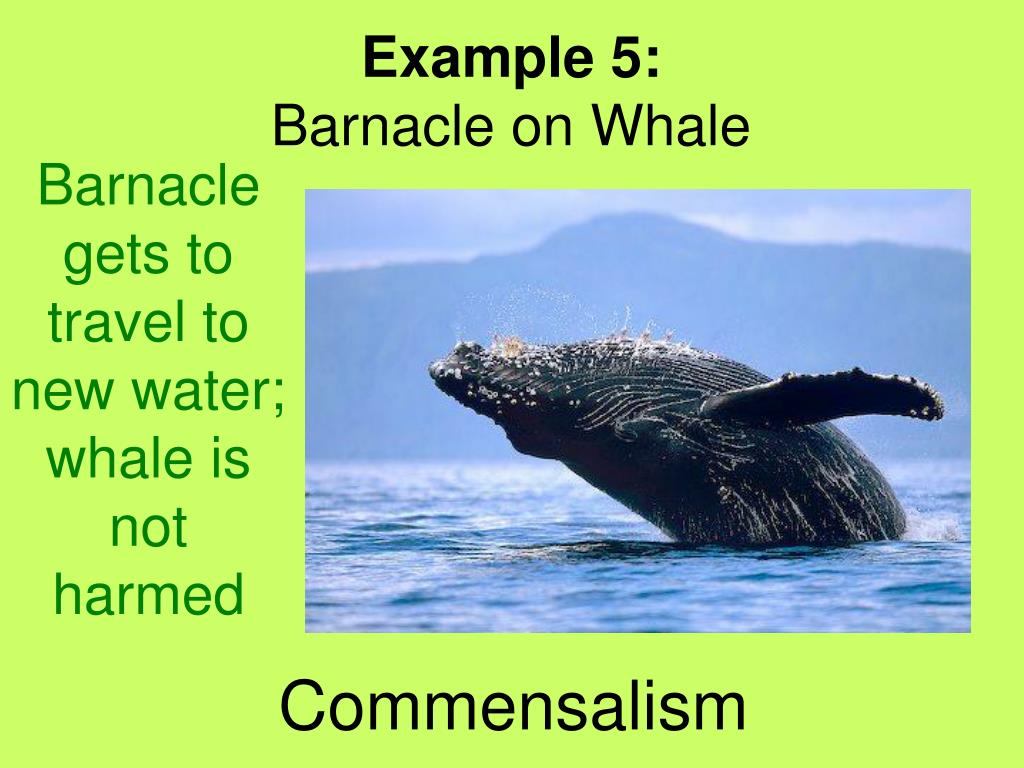 Example 5:
Barnacle on Whale

Barnacle gets to travel to new water; whale is not harmed

Commensalism